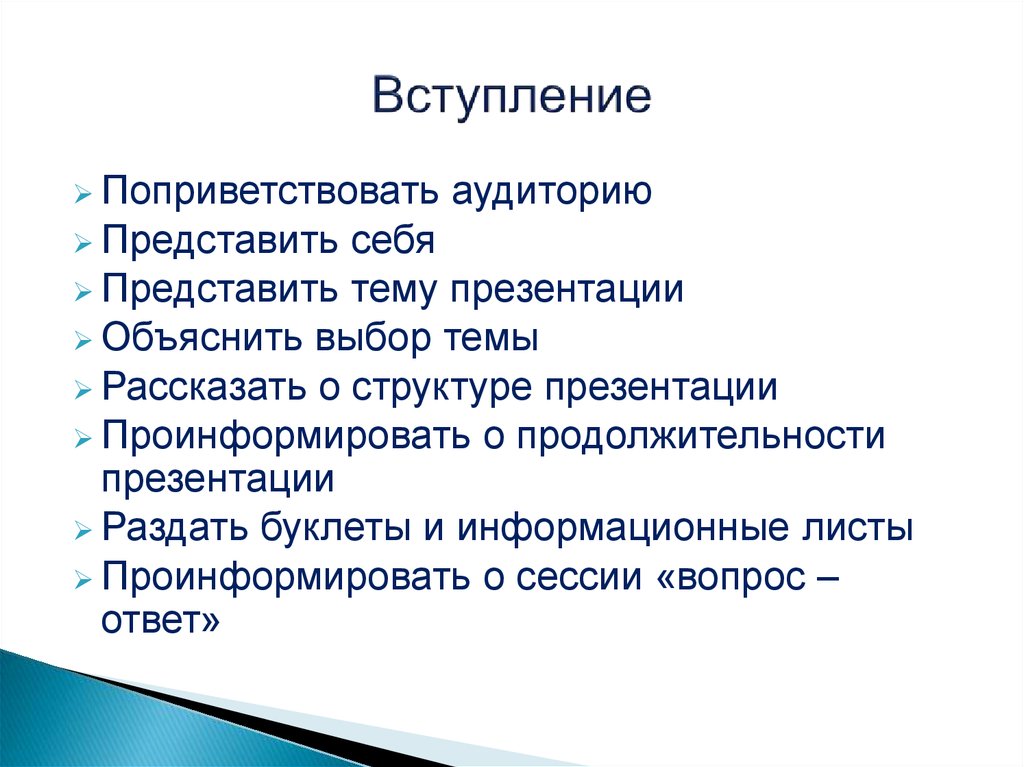 Вступление

➢ Поприветствовать аудиторию
➢ Представить себя
➢ Представить тему презентации
➢ Объяснить выбор темы
➢ Рассказать о структуре презентации
➢ Проинформировать о продолжительности презентации
➢ Раздать буклеты и информационные листы
➢ Проинформировать о сессии «вопрос – ответ»